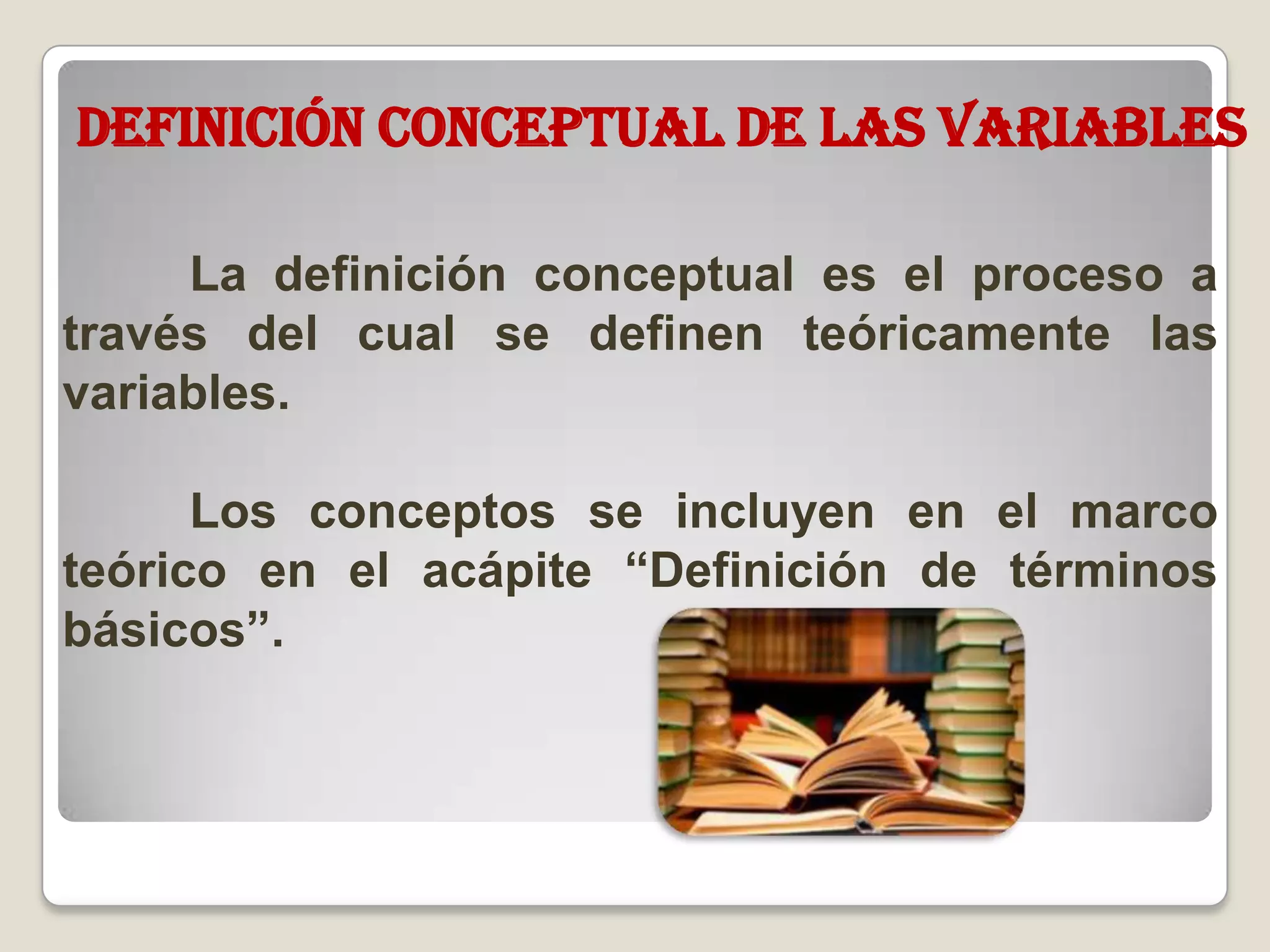 DEFINICIÓN CONCEPTUAL DE LAS VARIABLES

La definición conceptual es el proceso a través del cual se definen teóricamente las variables.

Los conceptos se incluyen en el marco teórico en el acápite “Definición de términos básicos”.